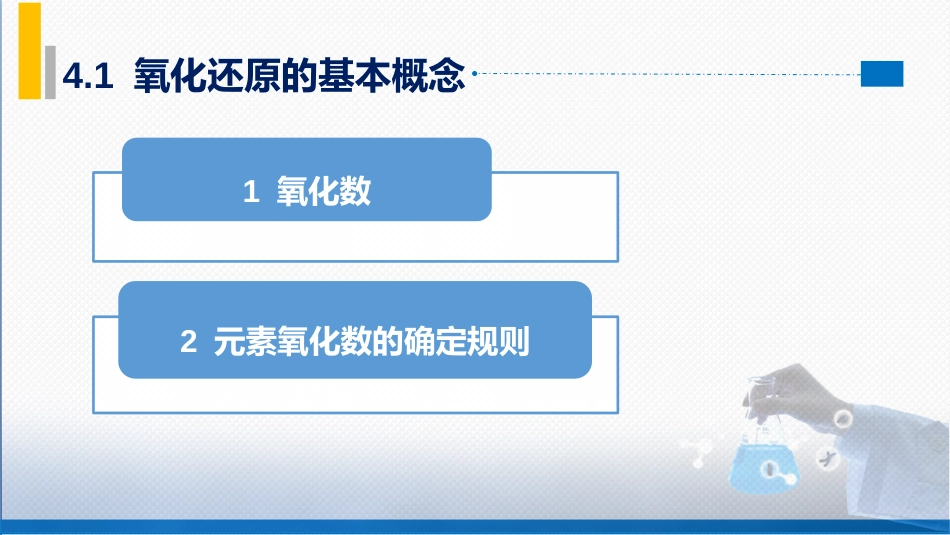 4.1 氧化还原的基本概念

1 氧化数

2 元素氧化数的确定规则